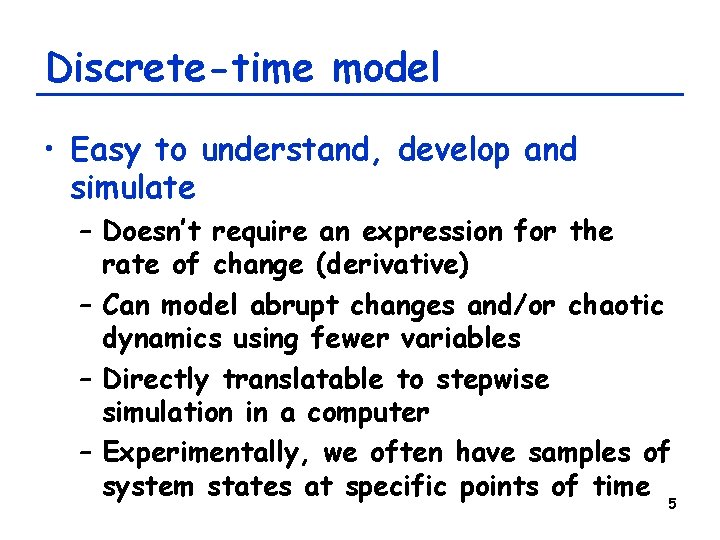 Discrete-time model

• Easy to understand, develop and simulate

– Doesn't require an expression for the rate of change (derivative)

– Can model abrupt changes and/or chaotic dynamics using fewer variables

– Directly translatable to stepwise simulation in a computer

– Experimentally, we often have samples of system states at specific points of time

5